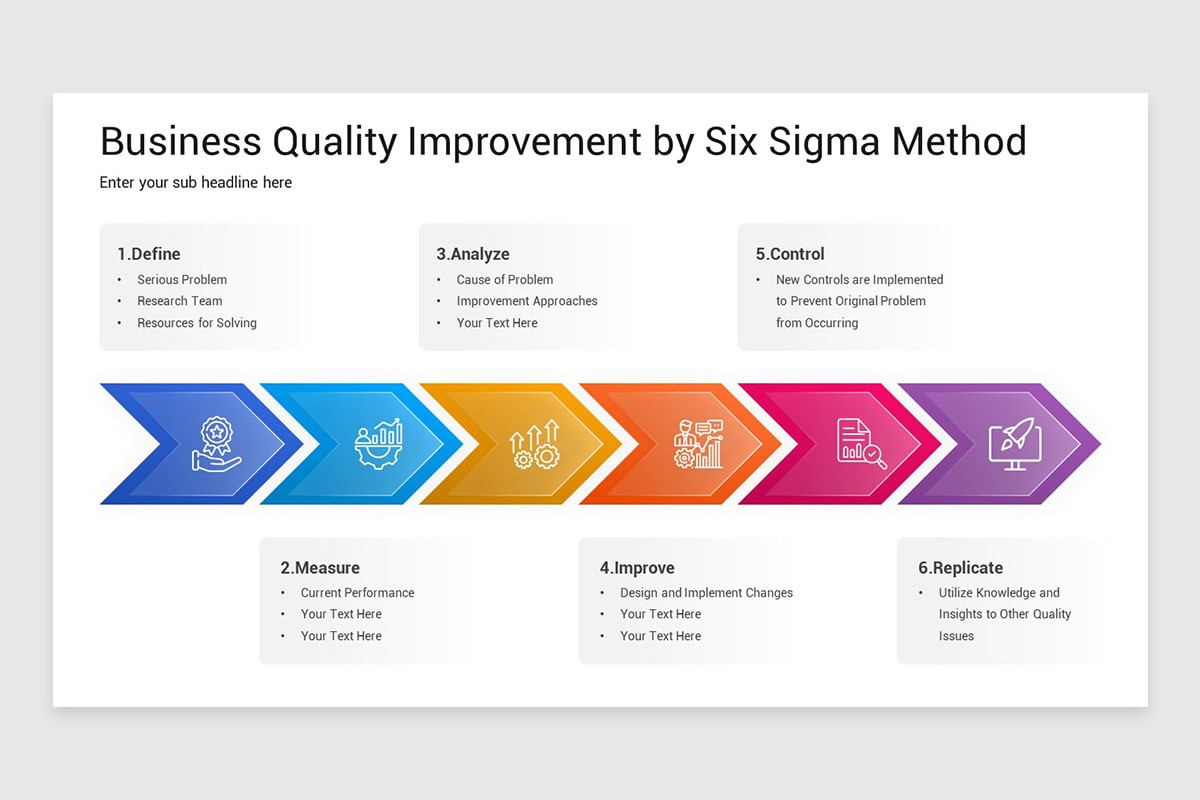 Business Quality Improvement by Six Sigma Method

Enter your sub headline here

1.Define
• Serious Problem
• Research Team
• Resources for Solving

3.Analyze
• Cause of Problem
• Improvement Approaches
• Your Text Here

5.Control
• New Controls are Implemented to Prevent Original Problem from Occurring

2.Measure
• Current Performance
• Your Text Here
• Your Text Here

4.Improve
• Design and Implement Changes
• Your Text Here
• Your Text Here

6.Replicate
• Utilize Knowledge and Insights to Other Quality Issues